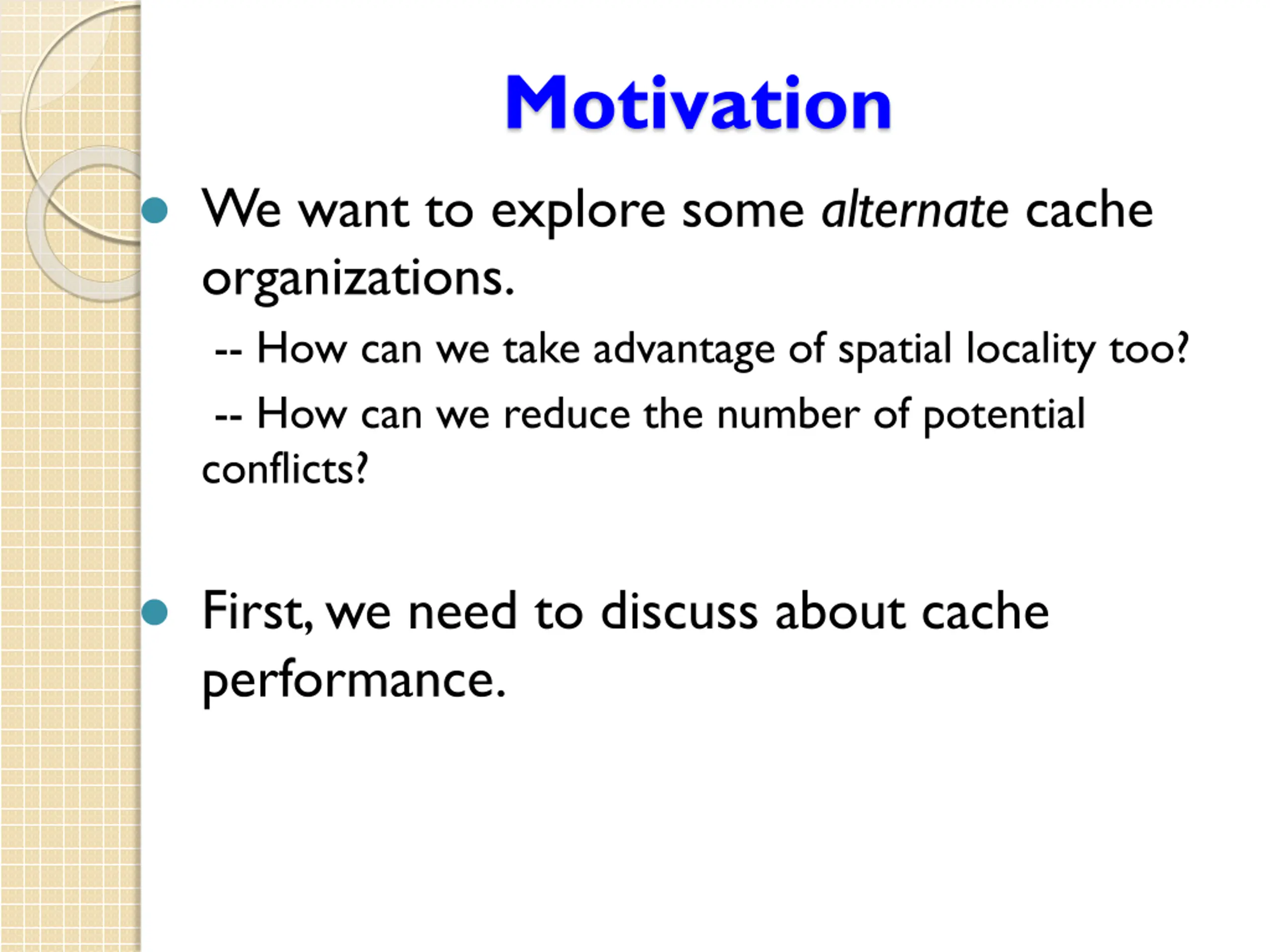 Motivation

We want to explore some alternate cache organizations.

-- How can we take advantage of spatial locality too?

-- How can we reduce the number of potential conflicts?

First, we need to discuss about cache performance.